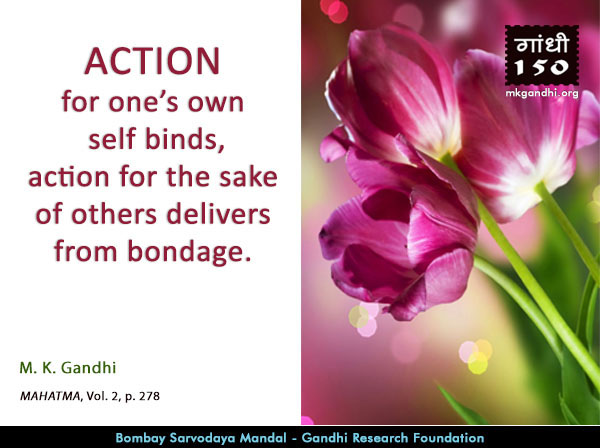 ACTION
for one's own self binds, action for the sake of others delivers from bondage.

M. K. Gandhi

MAHATMA, Vol. 2, p. 278

गांधी
150
mkgandhi.org

Bombay Sarvodaya Mandal - Gandhi Research Foundation